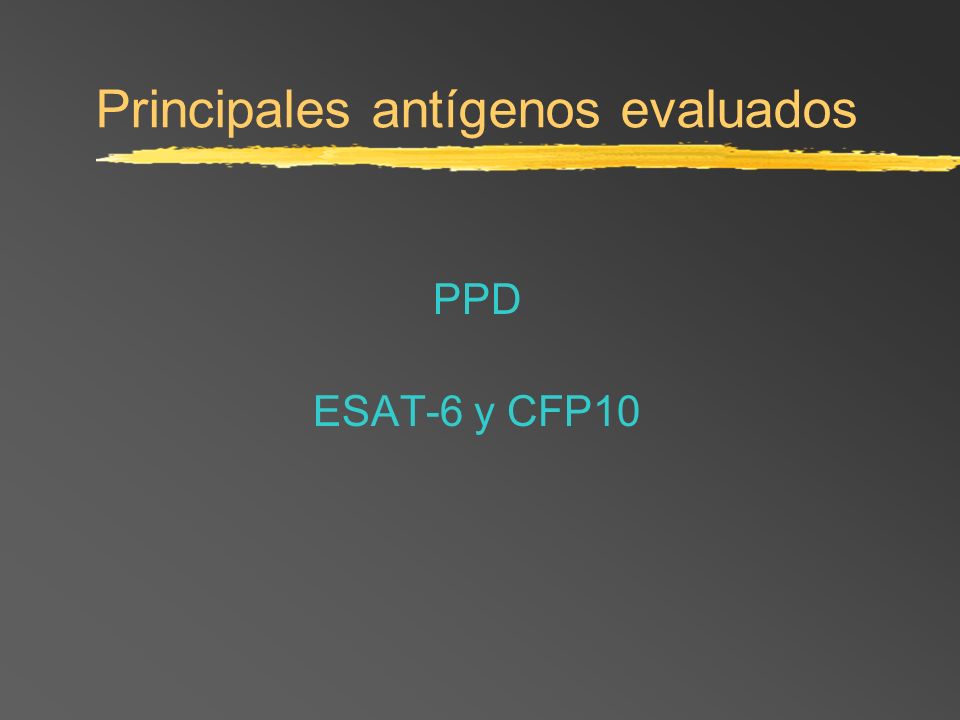 Principales antígenos evaluados

PPD

ESAT-6 y CFP10